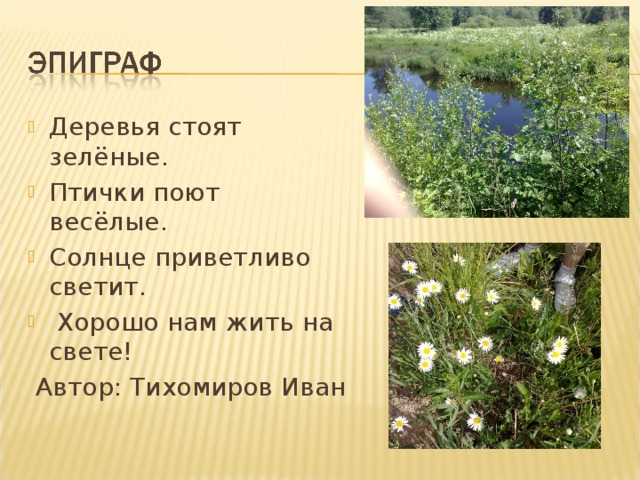 ЭПИГРАФ

Деревья стоят зелёные.

Птички поют весёлые.

Солнце приветливо светит.

Хорошо нам жить на свете!

Автор: Тихомиров Иван